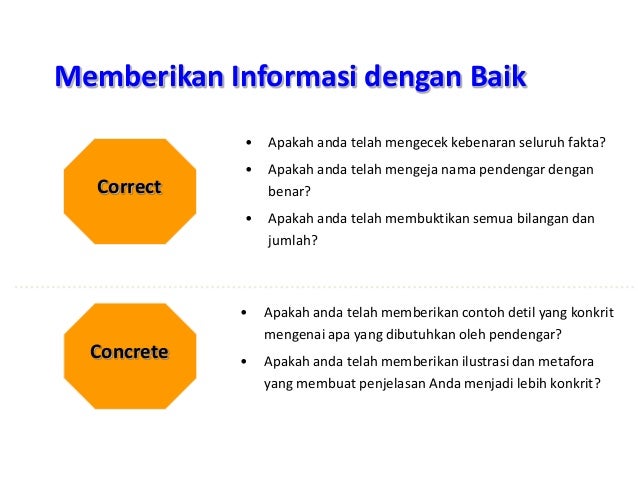 Memberikan Informasi dengan Baik

Correct

• Apakah anda telah mengecek kebenaran seluruh fakta?
• Apakah anda telah mengeja nama pendengar dengan benar?
• Apakah anda telah membuktikan semua bilangan dan jumlah?

Concrete

• Apakah anda telah memberikan contoh detil yang konkrit mengenai apa yang dibutuhkan oleh pendengar?
• Apakah anda telah memberikan ilustrasi dan metafora yang membuat penjelasan Anda menjadi lebih konkrit?